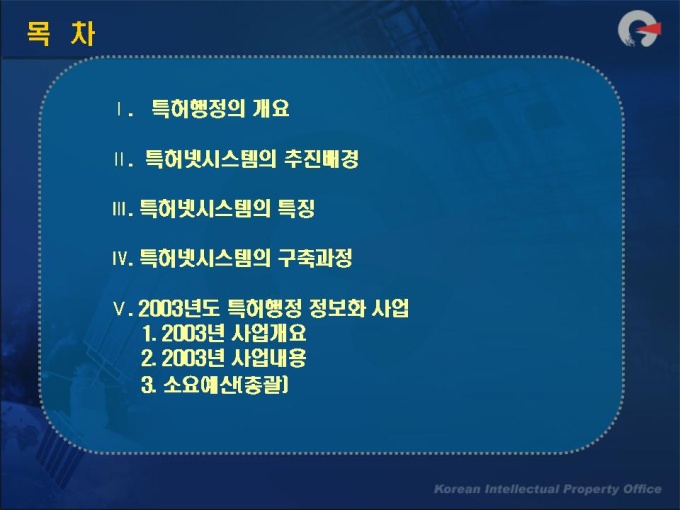 목 차

Ⅰ. 특허행정의 개요

Ⅱ. 특허넷시스템의 추진배경

Ⅲ. 특허넷시스템의 특징

Ⅳ. 특허넷시스템의 구축과정

Ⅴ. 2003년도 특허행정 정보화 사업
1. 2003년 사업개요
2. 2003년 사업내용
3. 소요예산(총괄)

Korean Intellectual Property Office